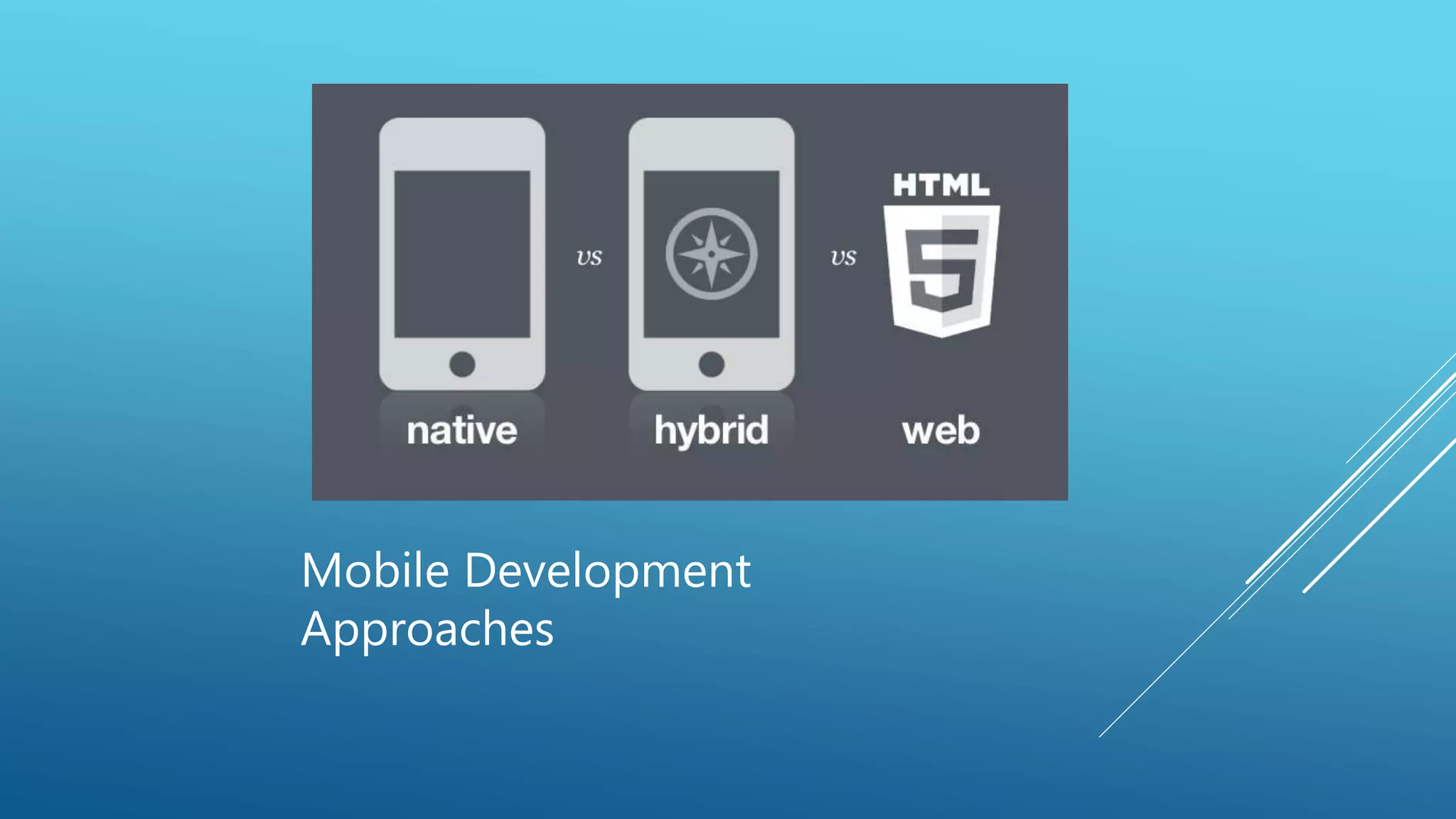 vs

vs

HTML

5

native

hybrid

web

Mobile Development Approaches